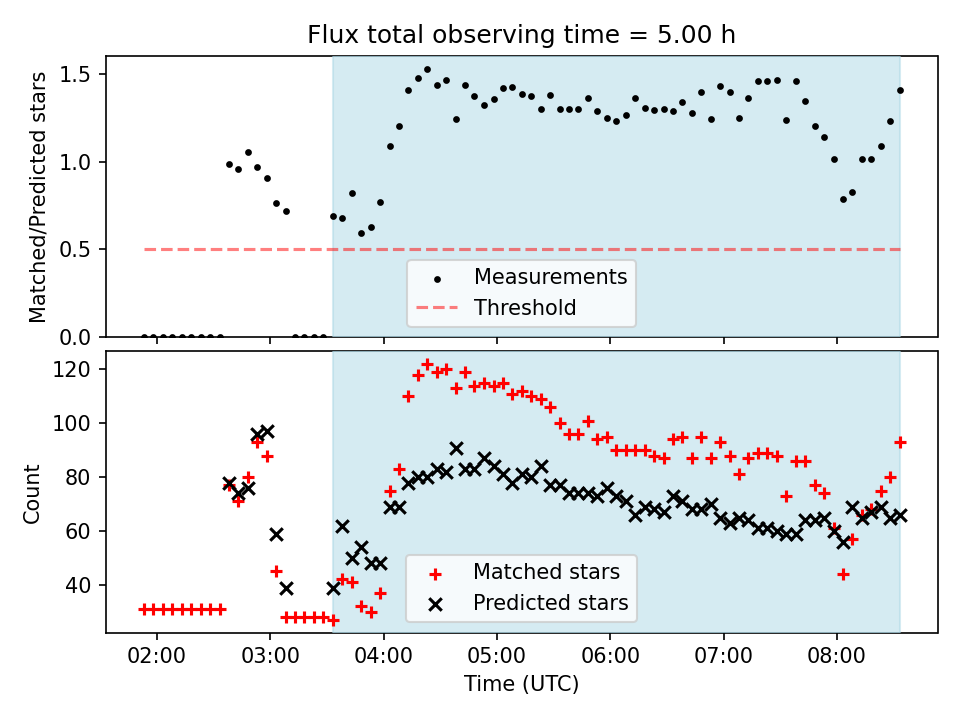 Flux total observing time = 5.00 h

Matched/Predicted stars

1.5
1.0
0.5
0.0

Measurements
Threshold

Count

120
100
80
60
40

Matched stars
Predicted stars

02:00 03:00 04:00 05:00 06:00 07:00 08:00

Time (UTC)